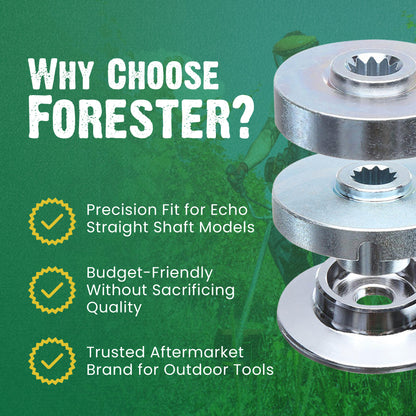 WHY CHOOSE FORESTER?

Precision Fit for Echo Straight Shaft Models

Budget-Friendly Without Sacrificing Quality

Trusted Aftermarket Brand for Outdoor Tools